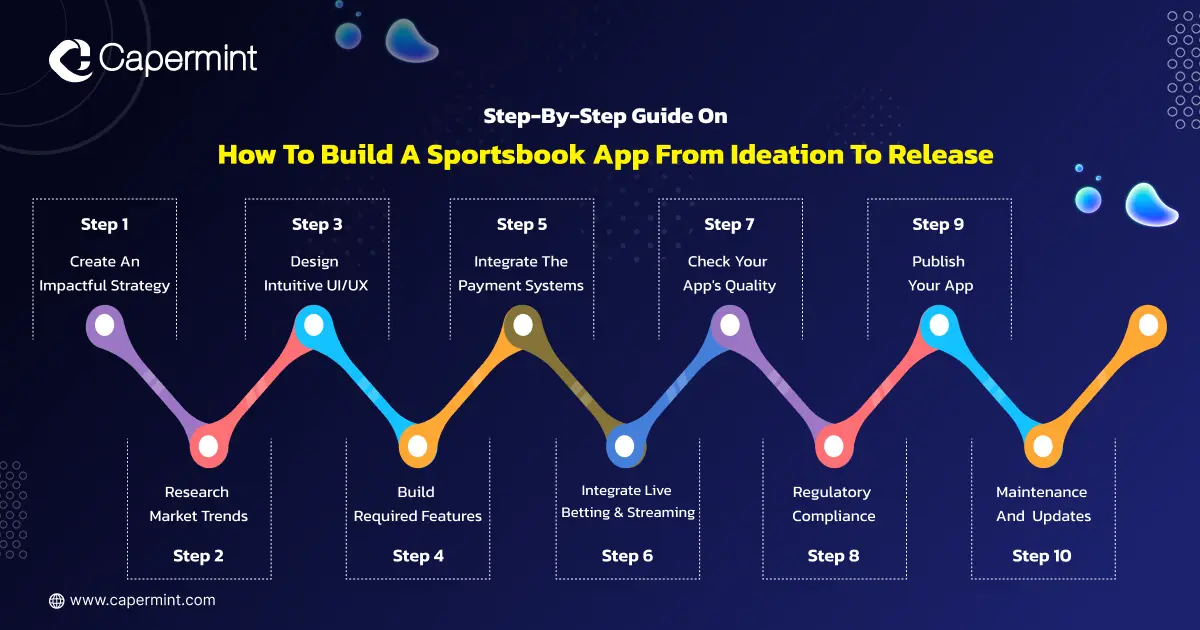 Capermint

Step-By-Step Guide On

How To Build A Sportsbook App From Ideation To Release

Step 1
Create An Impactful Strategy

Research Market Trends
Step 2

Step 3
Design Intuitive UI/UX

Build Required Features
Step 4

Step 5
Integrate The Payment Systems

Integrate Live Betting & Streaming
Step 6

Step 7
Check Your App's Quality

Regulatory Compliance
Step 8

Step 9
Publish Your App

Maintenance And Updates
Step 10

www.capermint.com